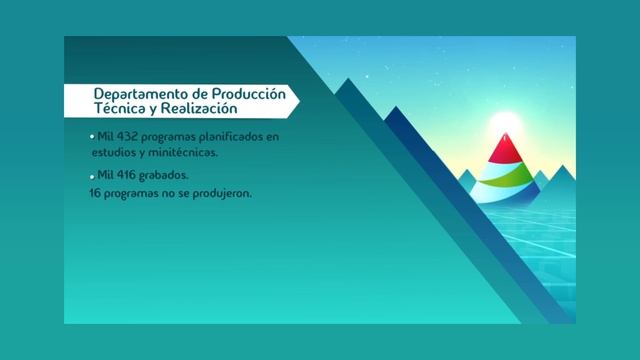 Departamento de Producción Técnica y Realización

• Mil 432 programas planificados en estudios y minitécnicas.

• Mil 416 grabados.
16 programas no se produjeron.